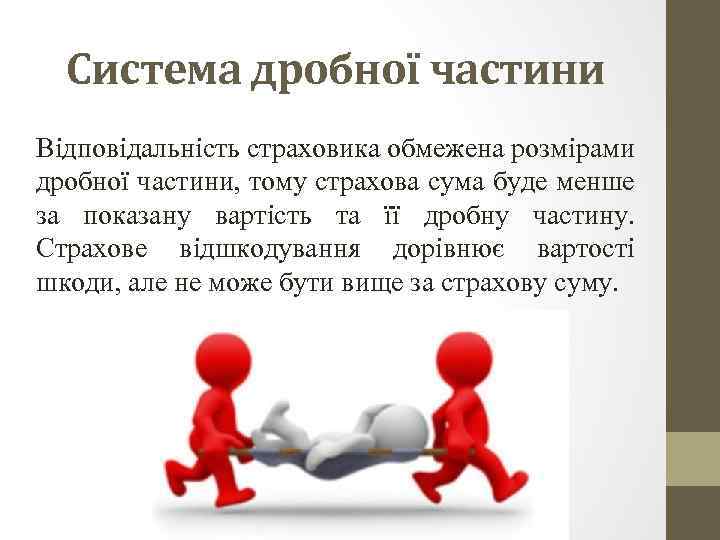 Система дробної частини

Відповідальність страховика обмежена розмірами дробної частини, тому страхова сума буде менше за показану вартість та її дробну частину. Страхове відшкодування дорівнює вартості шкоди, але не може бути вище за страхову суму.